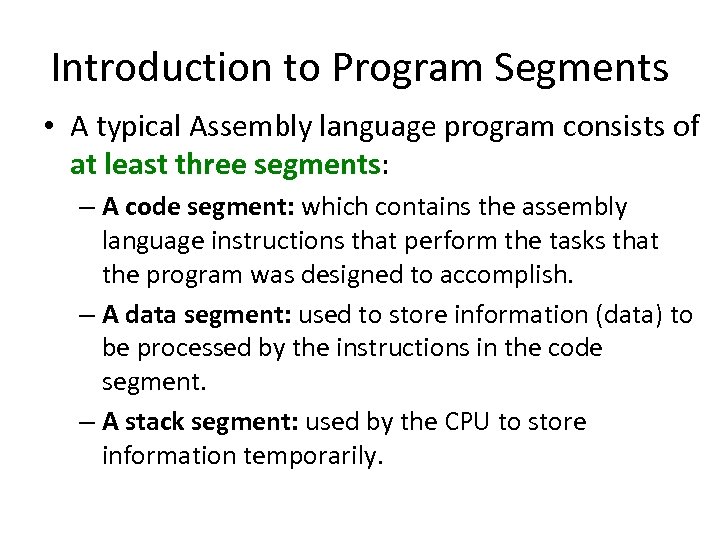 Introduction to Program Segments

• A typical Assembly language program consists of at least three segments:

– A code segment: which contains the assembly language instructions that perform the tasks that the program was designed to accomplish.

– A data segment: used to store information (data) to be processed by the instructions in the code segment.

– A stack segment: used by the CPU to store information temporarily.